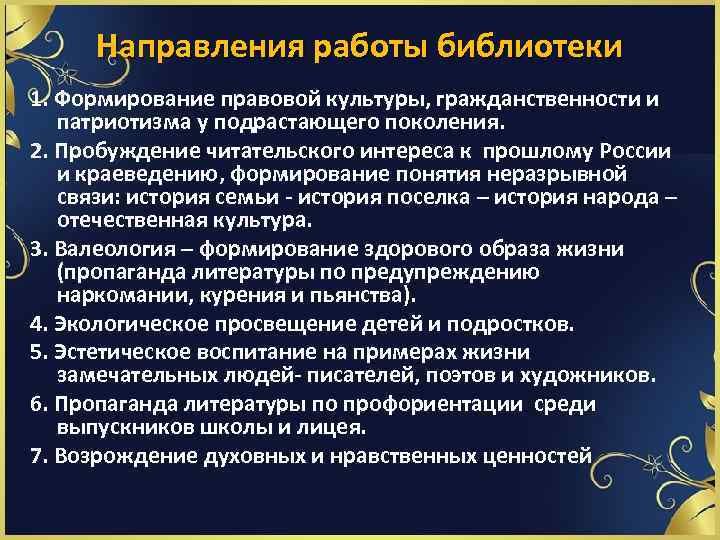 Направления работы библиотеки

1. Формирование правовой культуры, гражданственности и патриотизма у подрастающего поколения.

2. Пробуждение читательского интереса к прошлому России и краеведению, формирование понятия неразрывной связи: история семьи - история поселка – история народа – отечественная культура.

3. Валеология – формирование здорового образа жизни (пропаганда литературы по предупреждению наркомании, курения и пьянства).

4. Экологическое просвещение детей и подростков.

5. Эстетическое воспитание на примерах жизни замечательных людей- писателей, поэтов и художников.

6. Пропаганда литературы по профориентации среди выпускников школы и лицея.

7. Возрождение духовных и нравственных ценностей